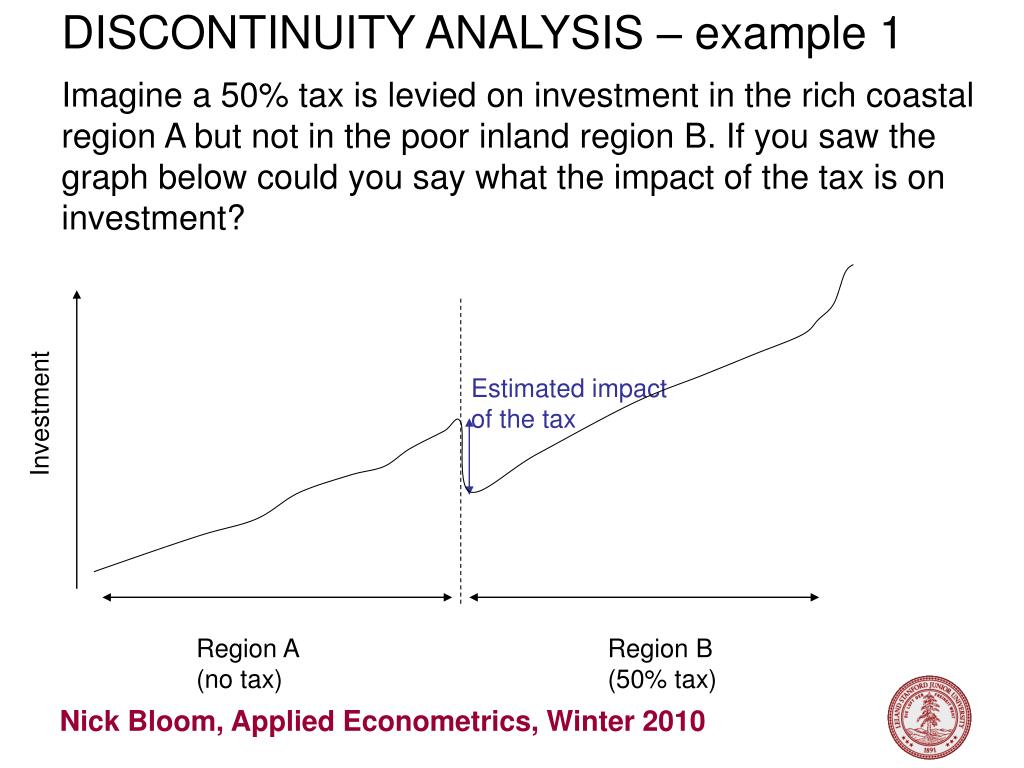 DISCONTINUITY ANALYSIS – example 1

Imagine a 50% tax is levied on investment in the rich coastal region A but not in the poor inland region B. If you saw the graph below could you say what the impact of the tax is on investment?

Investment

Estimated impact of the tax

Region A
(no tax)

Region B
(50% tax)

Nick Bloom, Applied Econometrics, Winter 2010

LELAND STANFORD JUNIOR UNIVERSITY
1891